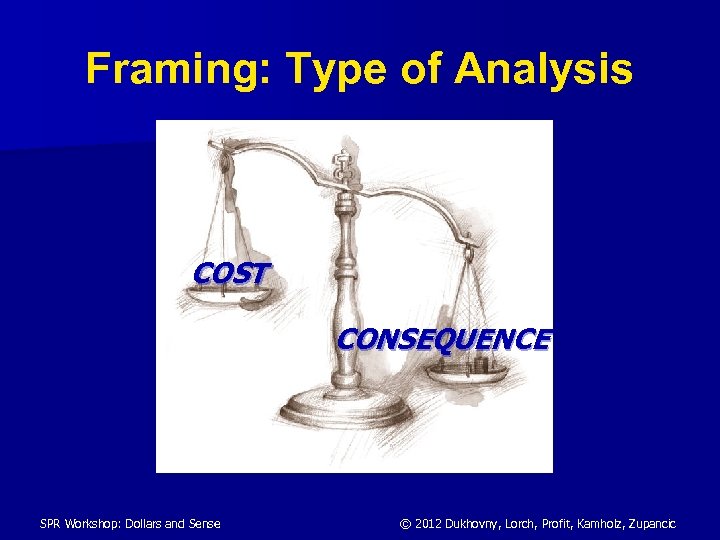 Framing: Type of Analysis

COST

CONSEQUENCE

SPR Workshop: Dollars and Sense

© 2012 Dukhovny, Lorch, Profit, Kamholz, Zupancic